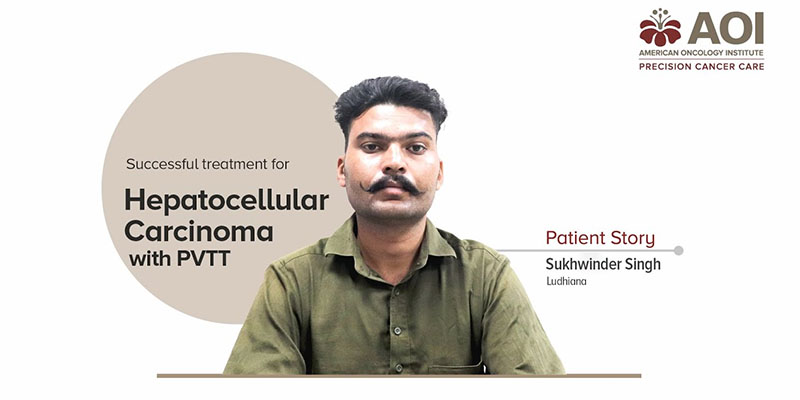 AOI
AMERICAN ONCOLOGY INSTITUTE
PRECISION CANCER CARE

Successful treatment for

Hepatocellular Carcinoma with PVTT

Patient Story

Sukhwinder Singh

Ludhiana